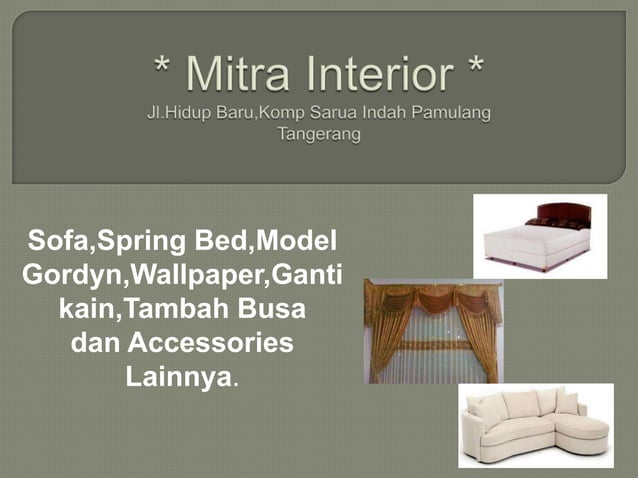 * Mitra Interior *
Jl.Hidup Baru,Komp Sarua Indah Pamulang Tangerang

Sofa,Spring Bed,Model Gordyn,Wallpaper,Ganti kain,Tambah Busa dan Accessories Lainnya.